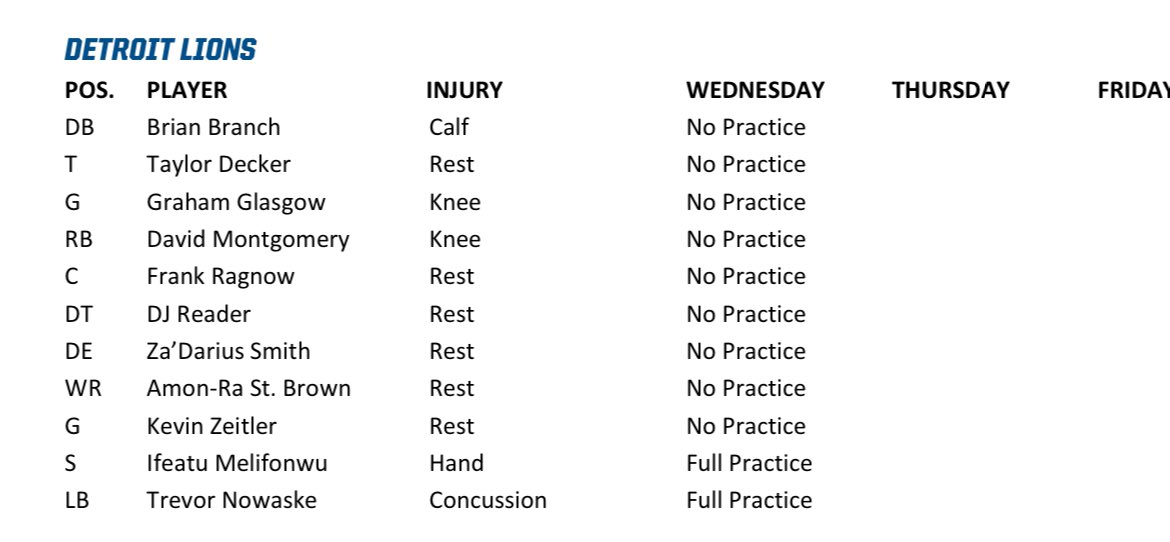 DETROIT LIONS

| POS. | PLAYER | INJURY | WEDNESDAY | THURSDAY | FRIDAY |
|---|---|---|---|---|---|
| DB | Brian Branch | Calf | No Practice | | |
| T | Taylor Decker | Rest | No Practice | | |
| G | Graham Glasgow | Knee | No Practice | | |
| RB | David Montgomery | Knee | No Practice | | |
| C | Frank Ragnow | Rest | No Practice | | |
| DT | DJ Reader | Rest | No Practice | | |
| DE | Za'Darius Smith | Rest | No Practice | | |
| WR | Amon-Ra St. Brown | Rest | No Practice | | |
| G | Kevin Zeitler | Rest | No Practice | | |
| S | Ifeatu Melifonwu | Hand | Full Practice | | |
| LB | Trevor Nowaske | Concussion | Full Practice | | |